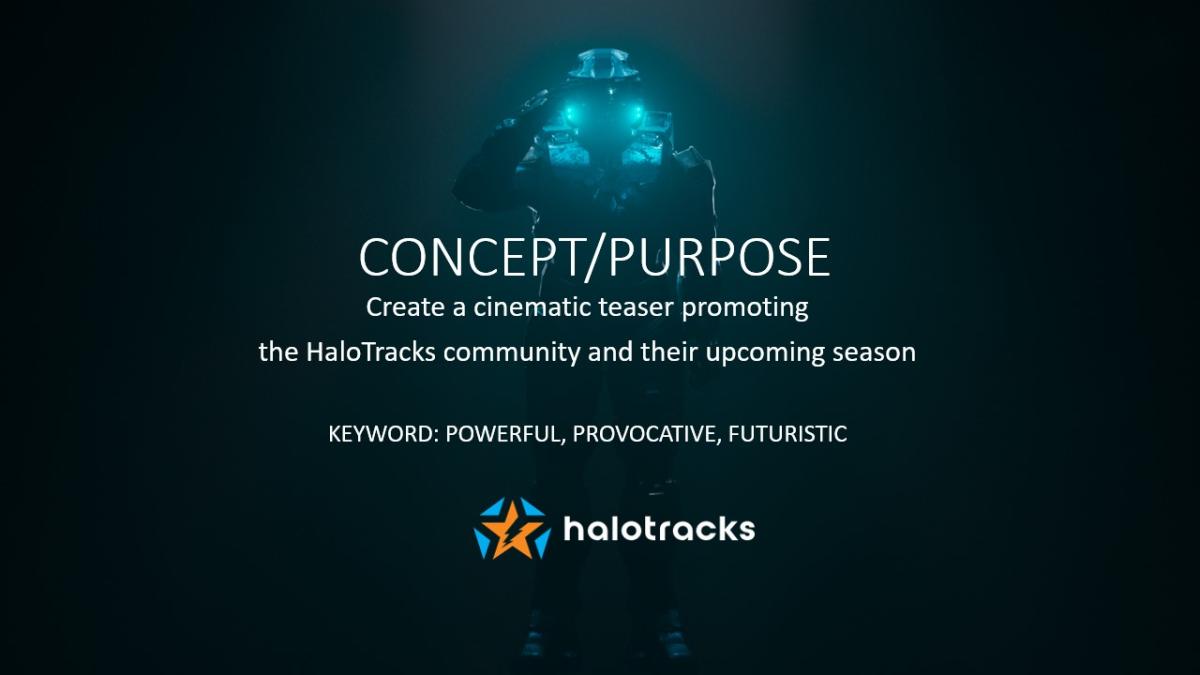 CONCEPT/PURPOSE

Create a cinematic teaser promoting the HaloTracks community and their upcoming season

KEYWORD: POWERFUL, PROVOCATIVE, FUTURISTIC

halotracks